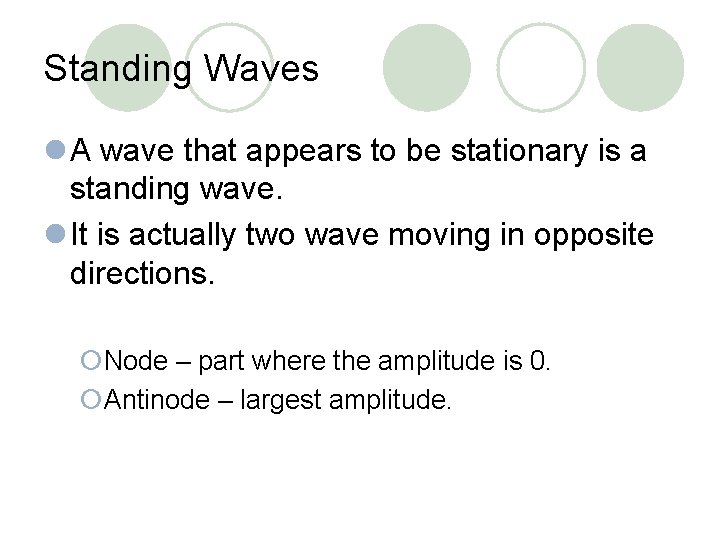 Standing Waves

A wave that appears to be stationary is a standing wave.

It is actually two wave moving in opposite directions.

Node – part where the amplitude is 0.

Antinode – largest amplitude.